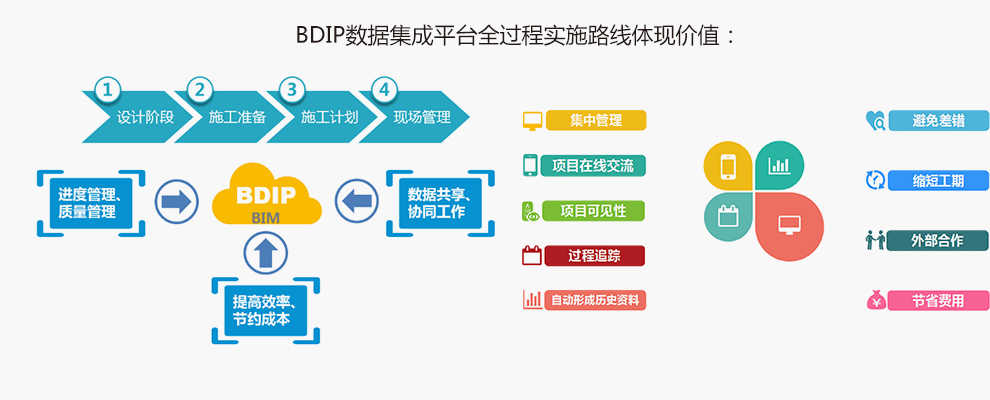 BDIP数据集成平台全过程实施路线体现价值：

1 设计阶段
2 施工准备
3 施工计划
4 现场管理

进度管理、质量管理

BDIP
BIM

数据共享、协同工作

提高效率、节约成本

集中管理
项目在线交流
项目可见性
过程追踪
自动形成历史资料

避免差错
缩短工期
外部合作
节省费用